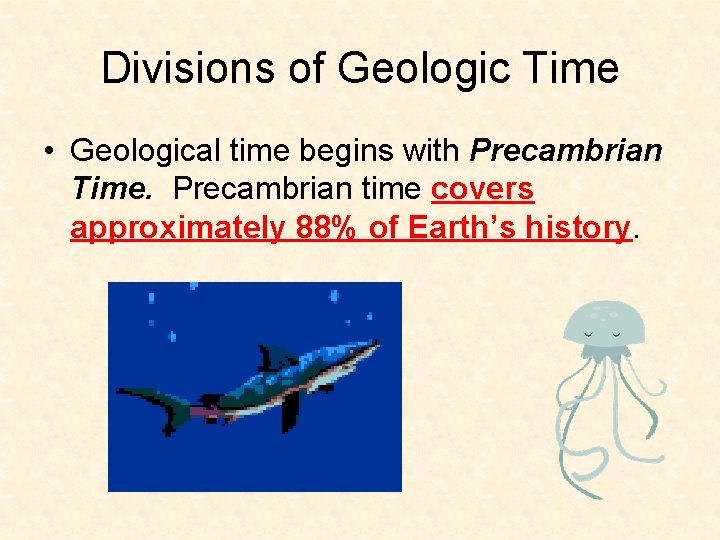 Divisions of Geologic Time

• Geological time begins with Precambrian Time. Precambrian time covers approximately 88% of Earth's history.